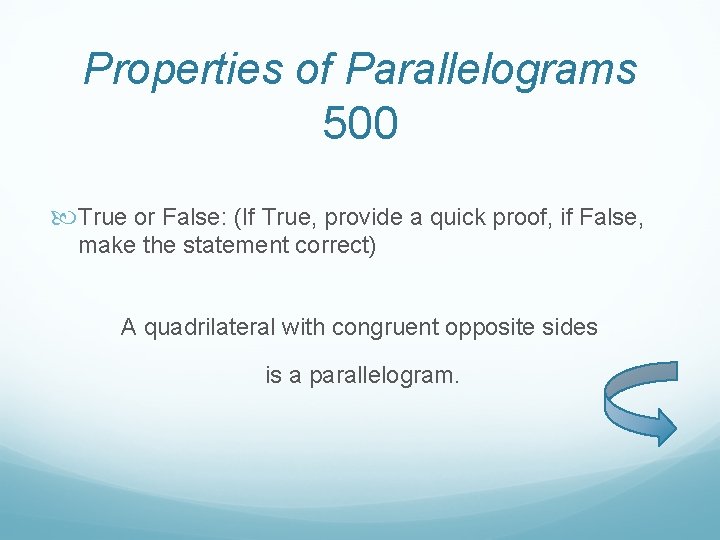 Properties of Parallelograms 500

True or False: (If True, provide a quick proof, if False, make the statement correct)

A quadrilateral with congruent opposite sides

is a parallelogram.